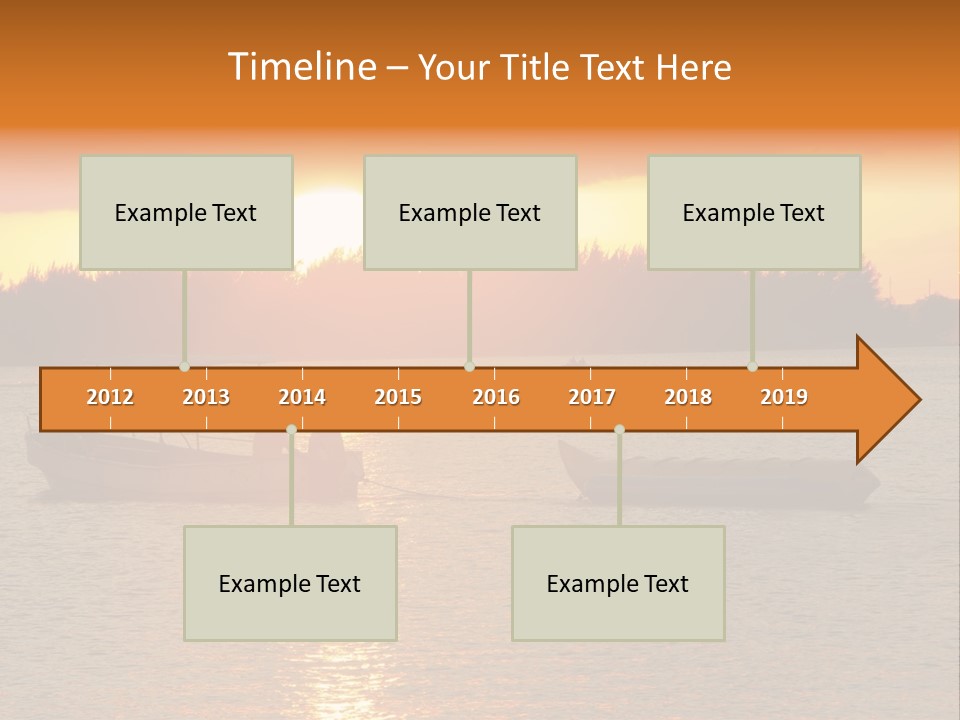 Timeline – Your Title Text Here

Example Text

Example Text

Example Text

2012 2013 2014 2015 2016 2017 2018 2019

Example Text

Example Text